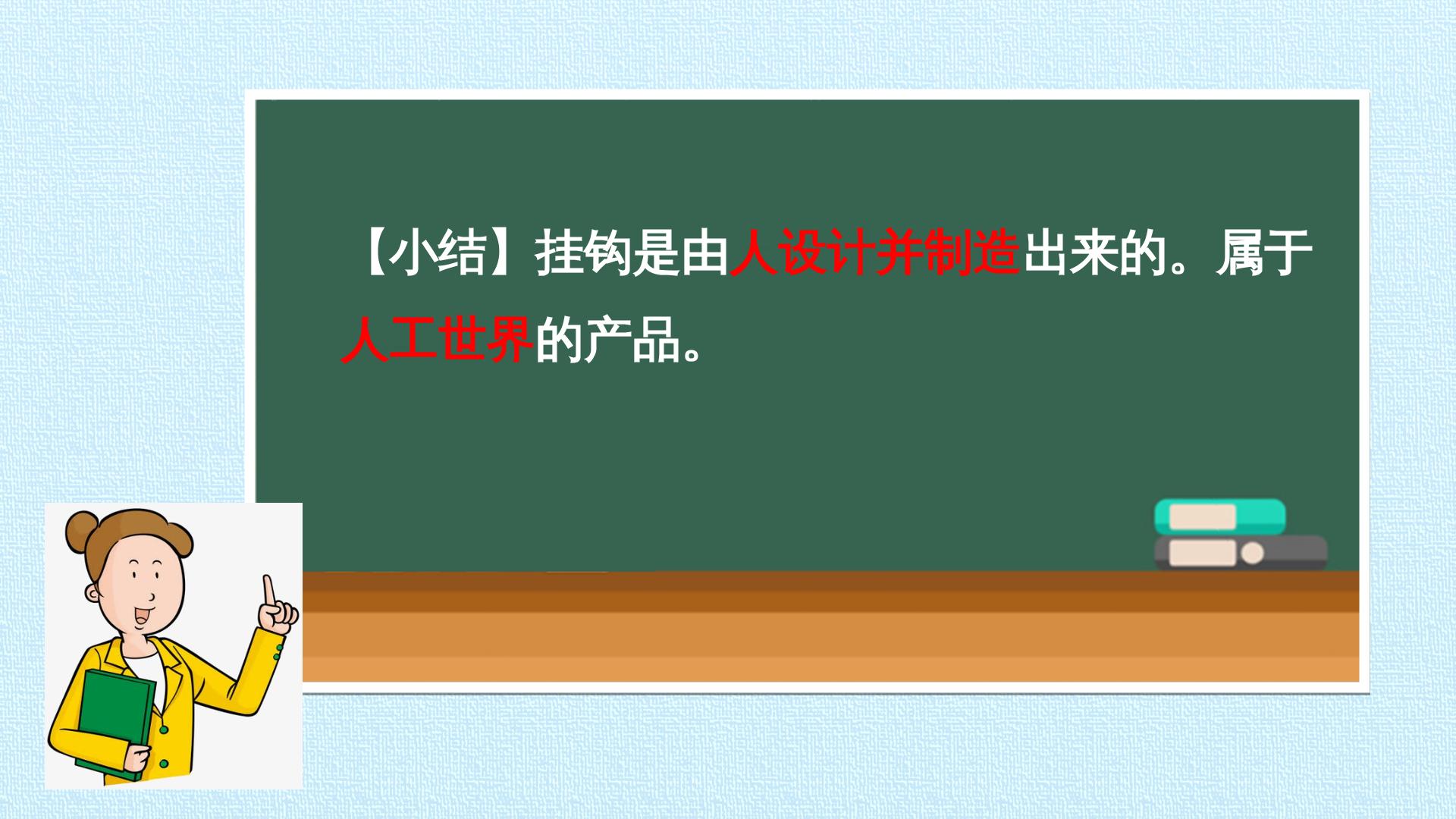 【小结】挂钩是由人设计并制造出来的。属于人工世界的产品。